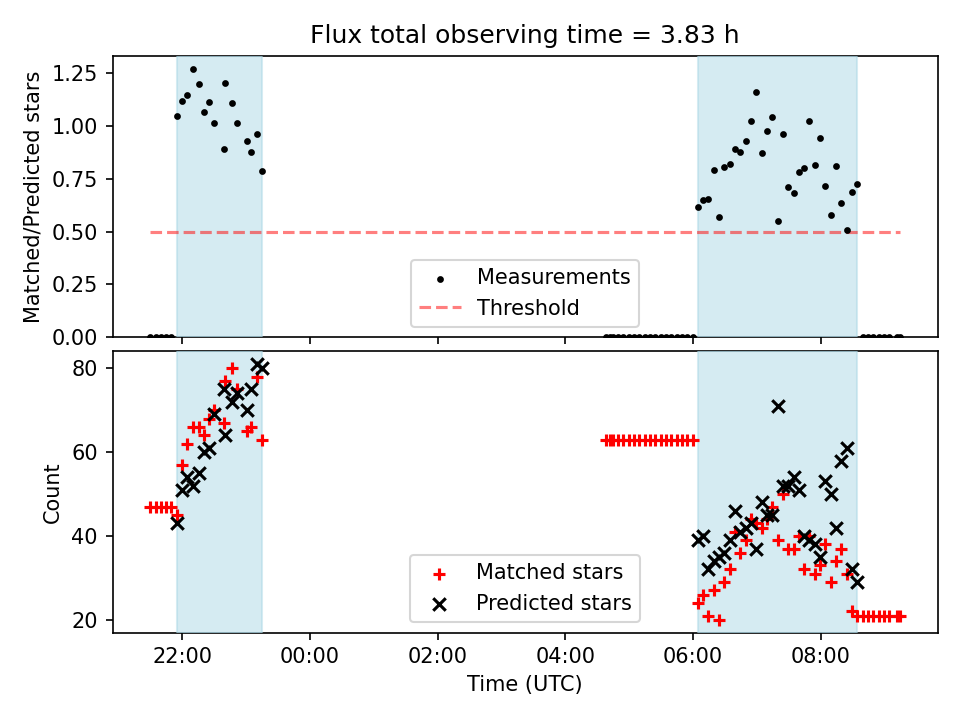 Flux total observing time = 3.83 h

Matched/Predicted stars

1.25
1.00
0.75
0.50
0.25
0.00

Measurements
Threshold

Count

80
60
40
20

Matched stars
Predicted stars

22:00
00:00
02:00
04:00
06:00
08:00

Time (UTC)